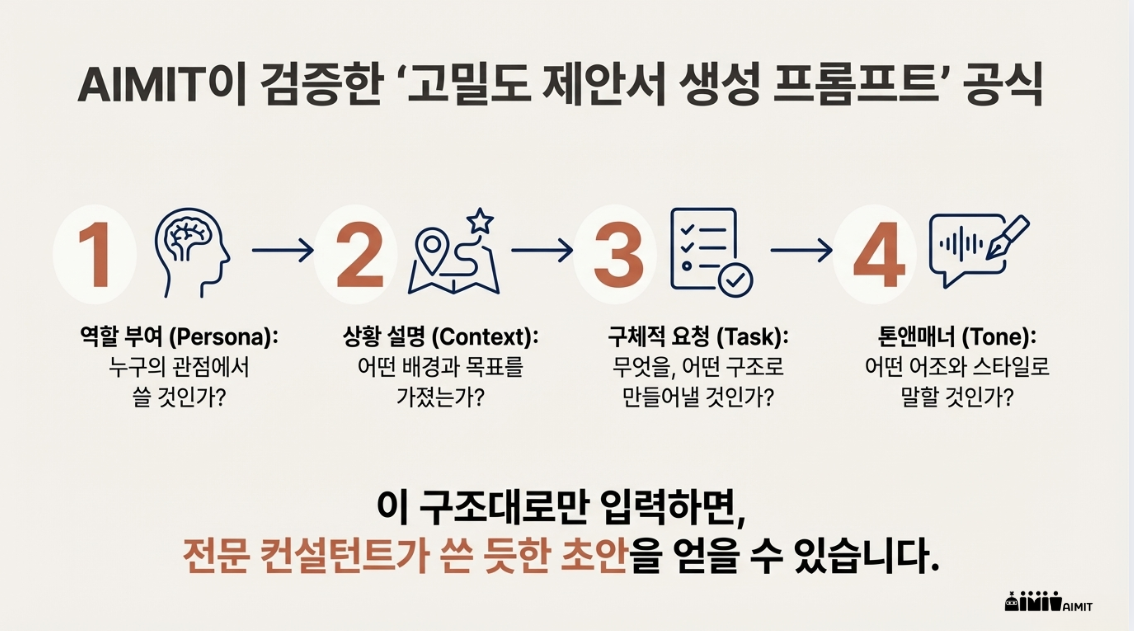 AIMIT이 검증한 '고밀도 제안서 생성 프롬프트' 공식

1

역할 부여 (Persona):
누구의 관점에서 쓸 것인가?

2

상황 설명 (Context):
어떤 배경과 목표를 가졌는가?

3

구체적 요청 (Task):
무엇을, 어떤 구조로 만들어낼 것인가?

4

톤앤매너 (Tone):
어떤 어조와 스타일로 말할 것인가?

이 구조대로만 입력하면,
전문 컨설턴트가 쓴 듯한 초안을 얻을 수 있습니다.

AIMIT AIMIT